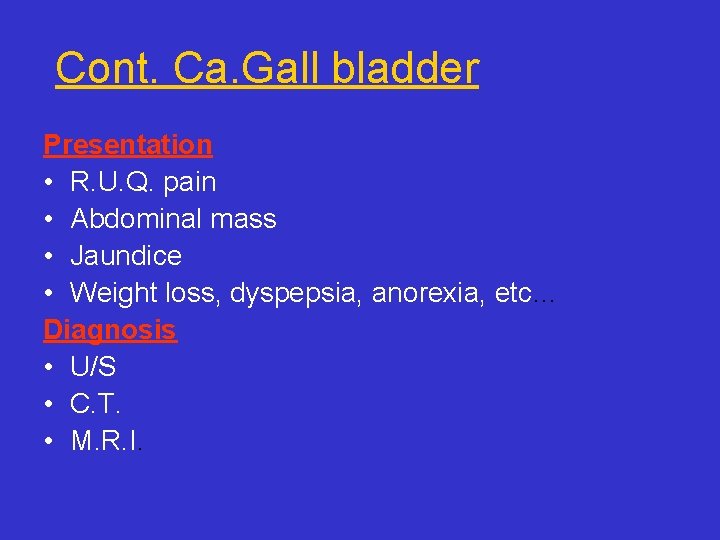 Cont. Ca.Gall bladder

Presentation
• R.U.Q. pain
• Abdominal mass
• Jaundice
• Weight loss, dyspepsia, anorexia, etc…

Diagnosis
• U/S
• C.T.
• M.R.I.